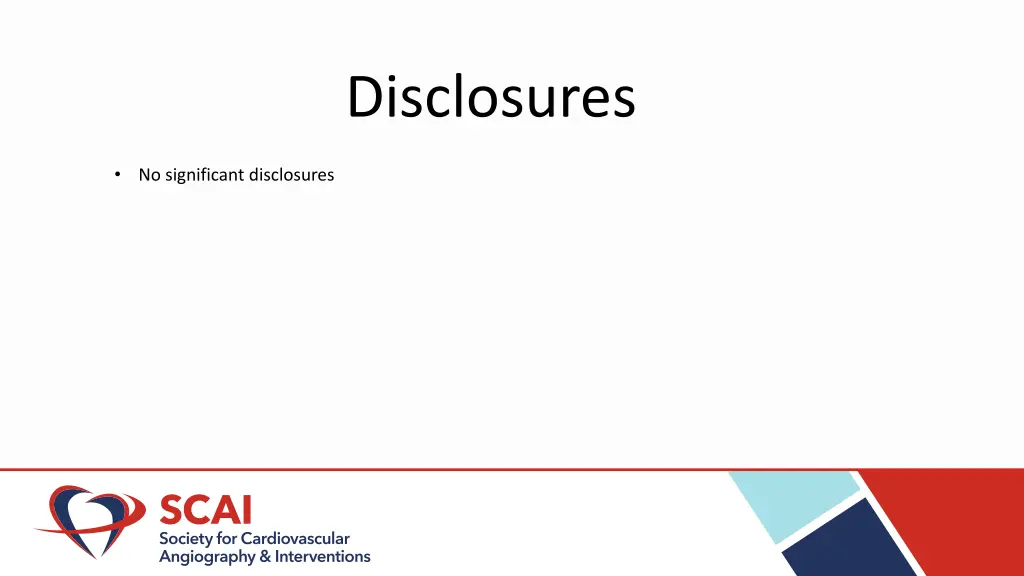 Disclosures

• No significant disclosures

SCAI
Society for Cardiovascular Angiography & Interventions